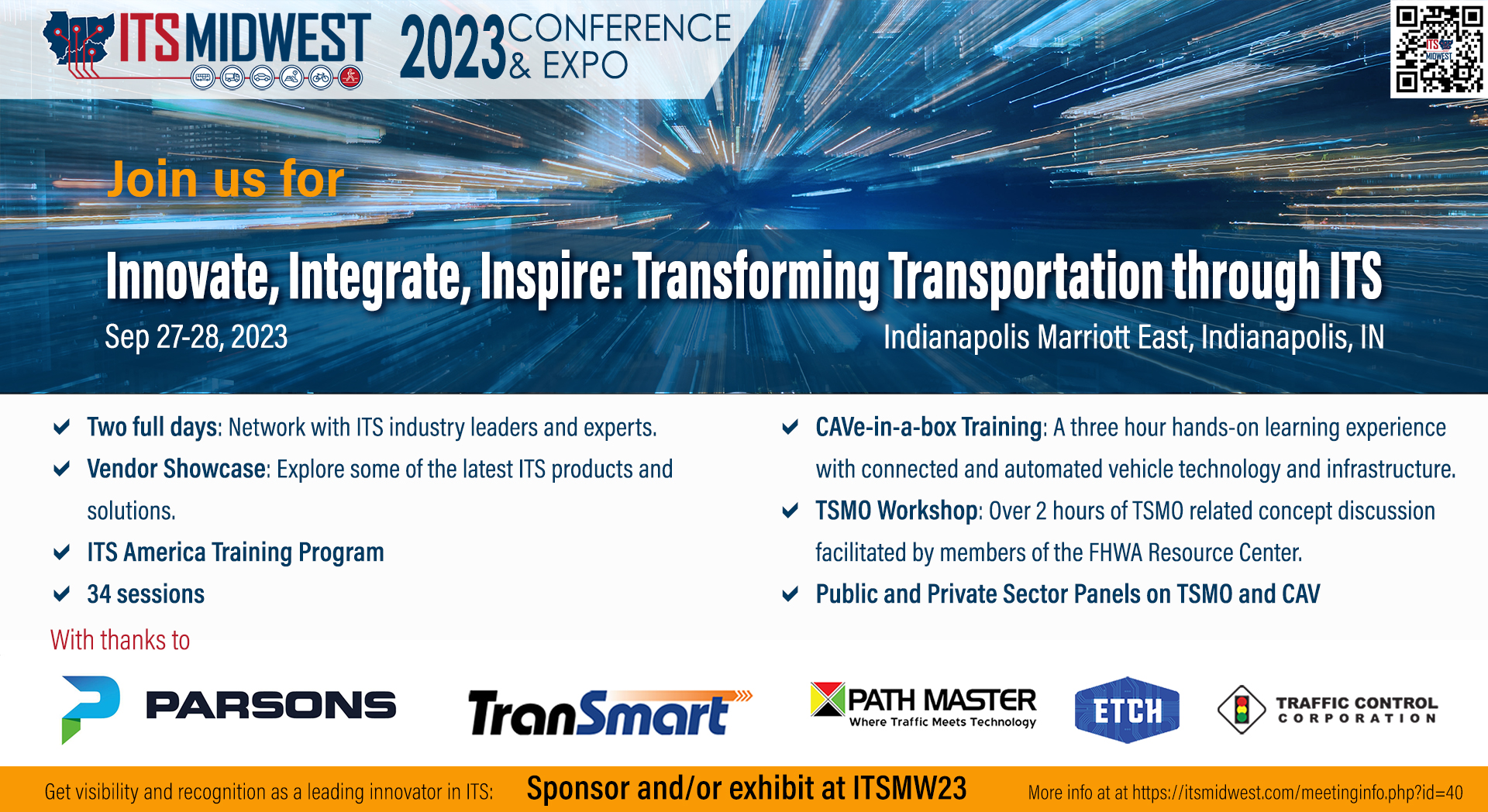 ITS MIDWEST 2023 CONFERENCE & EXPO

ITS MIDWEST

Join us for

Innovate, Integrate, Inspire: Transforming Transportation through ITS

Sep 27-28, 2023

Indianapolis Marriott East, Indianapolis, IN

Two full days: Network with ITS industry leaders and experts.

Vendor Showcase: Explore some of the latest ITS products and solutions.

ITS America Training Program

34 sessions

CAVe-in-a-box Training: A three hour hands-on learning experience with connected and automated vehicle technology and infrastructure.

TSMO Workshop: Over 2 hours of TSMO related concept discussion facilitated by members of the FHWA Resource Center.

Public and Private Sector Panels on TSMO and CAV

With thanks to

PARSONS

TranSmart

PATH MASTER Where Traffic Meets Technology

ETCH

TRAFFIC CONTROL CORPORATION

Get visibility and recognition as a leading innovator in ITS: Sponsor and/or exhibit at ITSMW23 More info at at https://itsmidwest.com/meetinginfo.php?id=40